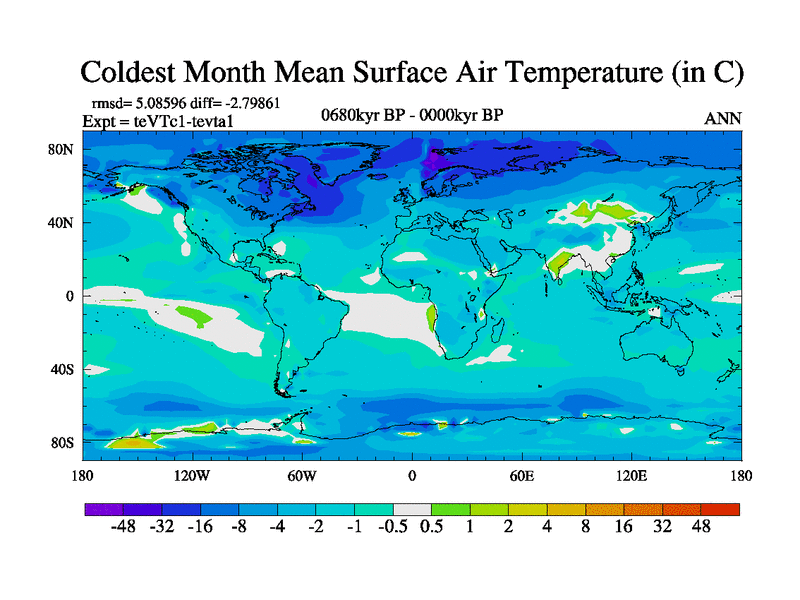 Coldest Month Mean Surface Air Temperature (in C)

rmsd= 5.08596 diff= -2.79861
Expt = teVTc1-tevta1

0680kyr BP - 0000kyr BP

ANN

80N
40N
0
40S
80S

180 120W 60W 0 60E 120E 180

-48 -32 -16 -8 -4 -2 -1 -0.5 0.5 1 2 4 8 16 32 48